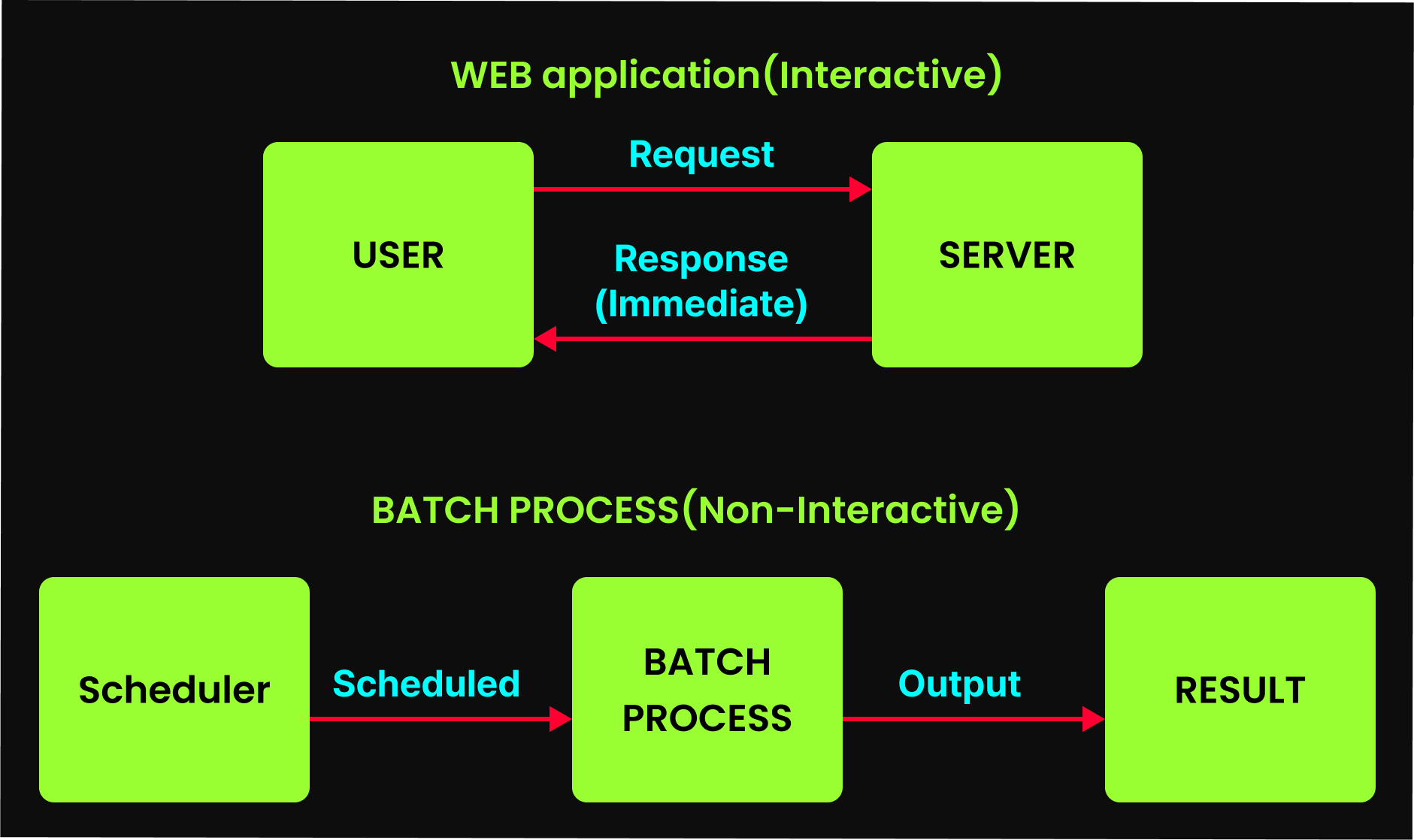 WEB application(Interactive)

USER

Request

Response
(Immediate)

SERVER

BATCH PROCESS(Non-Interactive)

Scheduler

Scheduled

BATCH
PROCESS

Output

RESULT